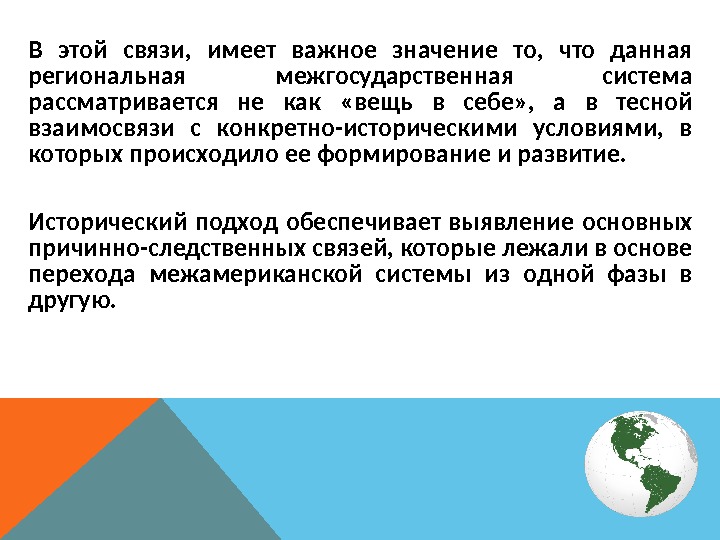 В этой связи, имеет важное значение то, что данная региональная межгосударственная система рассматривается не как «вещь в себе», а в тесной взаимосвязи с конкретно-историческими условиями, в которых происходило ее формирование и развитие.

Исторический подход обеспечивает выявление основных причинно-следственных связей, которые лежали в основе перехода межамериканской системы из одной фазы в другую.